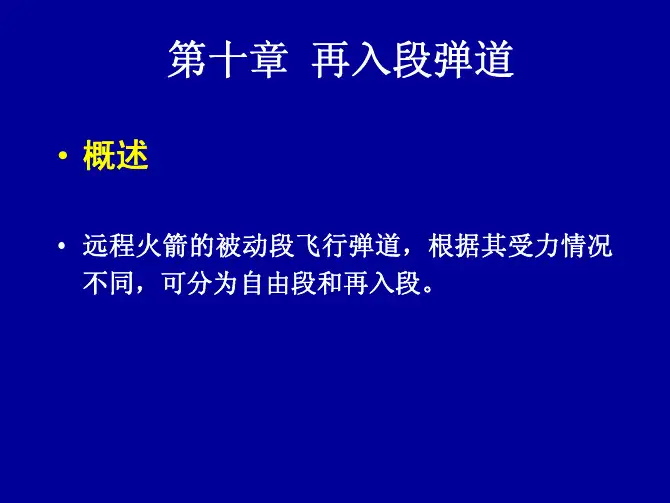 第十章 再入段弹道

• 概述

• 远程火箭的被动段飞行弹道，根据其受力情况不同，可分为自由段和再入段。